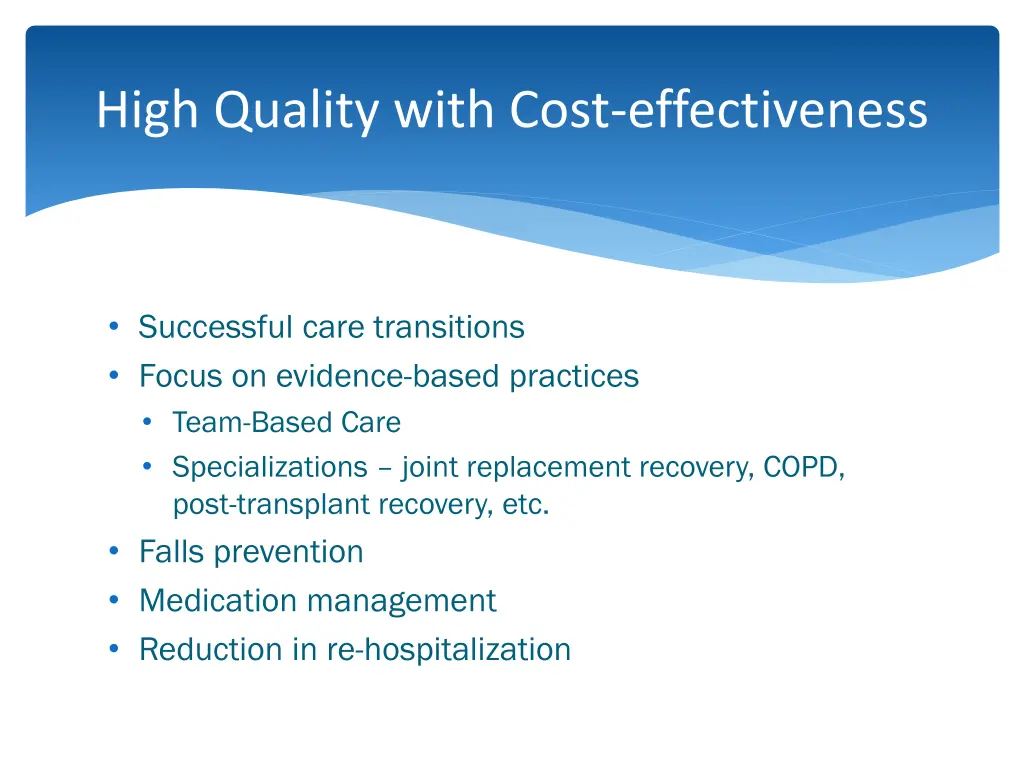 High Quality with Cost-effectiveness

• Successful care transitions
• Focus on evidence-based practices
  • Team-Based Care
  • Specializations – joint replacement recovery, COPD, post-transplant recovery, etc.
• Falls prevention
• Medication management
• Reduction in re-hospitalization